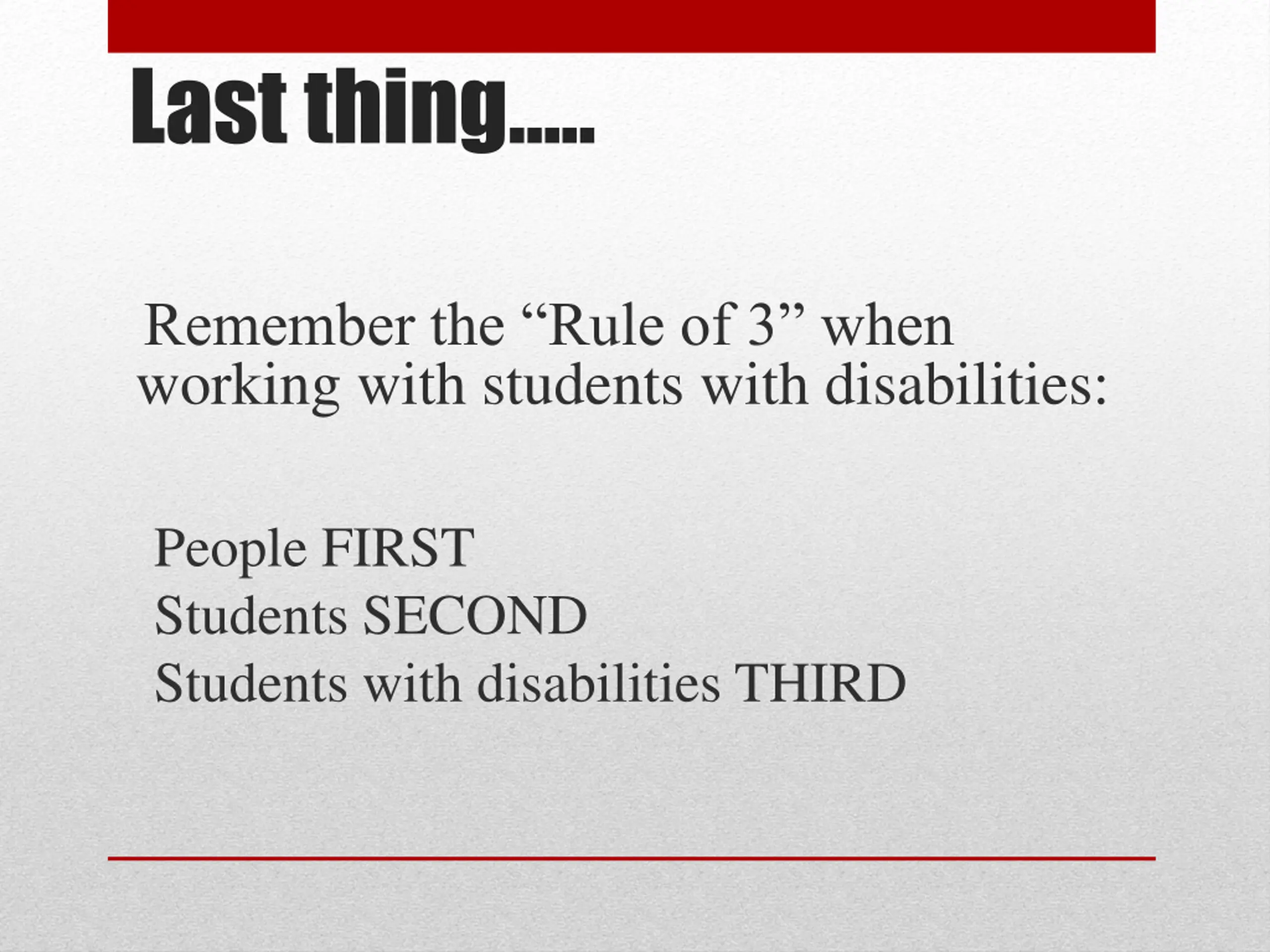 Last thing……

Remember the “Rule of 3” when working with students with disabilities:

People FIRST
Students SECOND
Students with disabilities THIRD